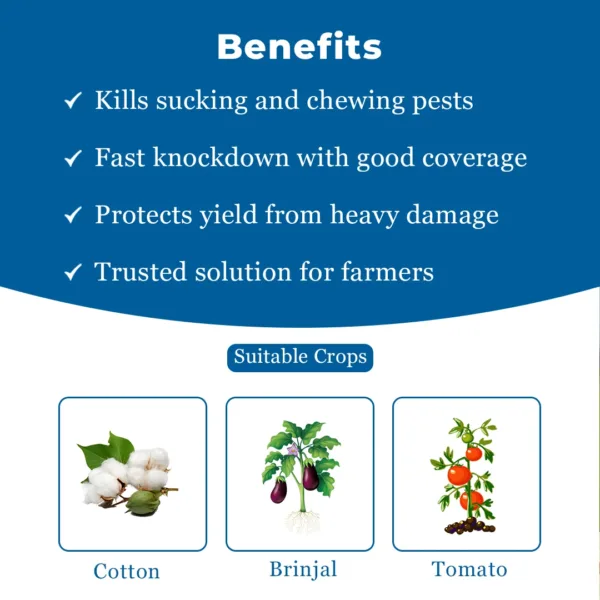 Benefits

✓ Kills sucking and chewing pests

✓ Fast knockdown with good coverage

✓ Protects yield from heavy damage

✓ Trusted solution for farmers

Suitable Crops

Cotton

Brinjal

Tomato